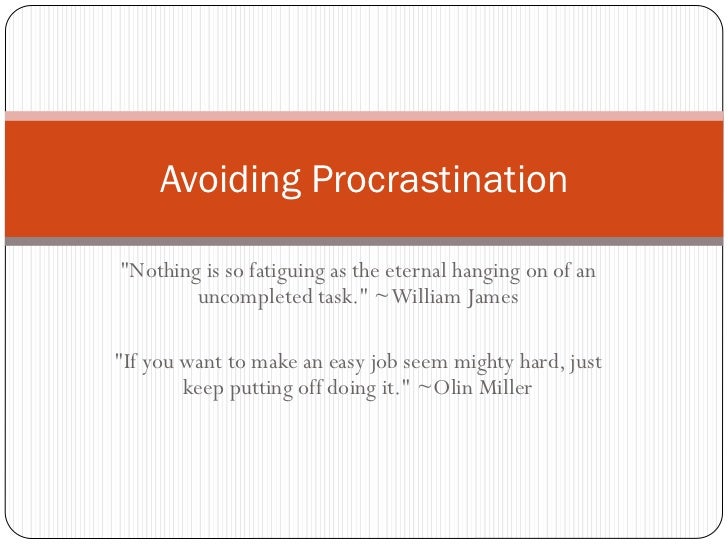 Avoiding Procrastination

"Nothing is so fatiguing as the eternal hanging on of an uncompleted task." ~William James

"If you want to make an easy job seem mighty hard, just keep putting off doing it." ~Olin Miller